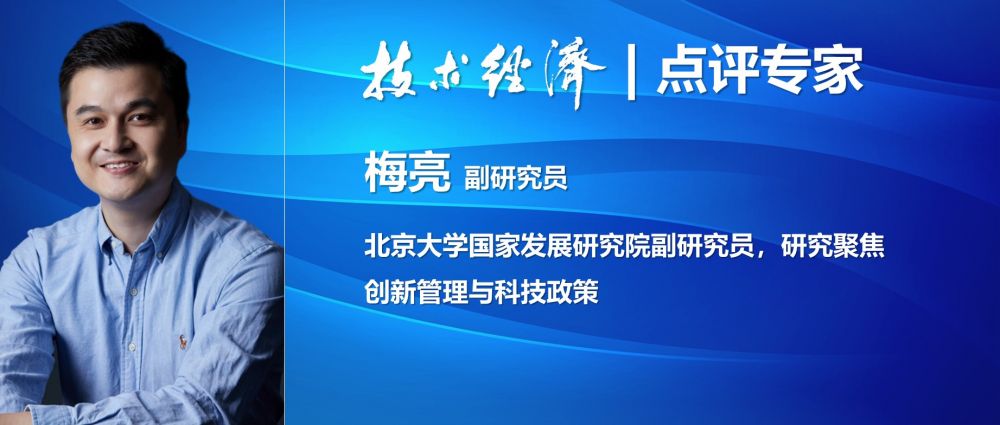 技术经济 | 点评专家

梅亮 副研究员

北京大学国家发展研究院副研究员，研究聚焦创新管理与科技政策